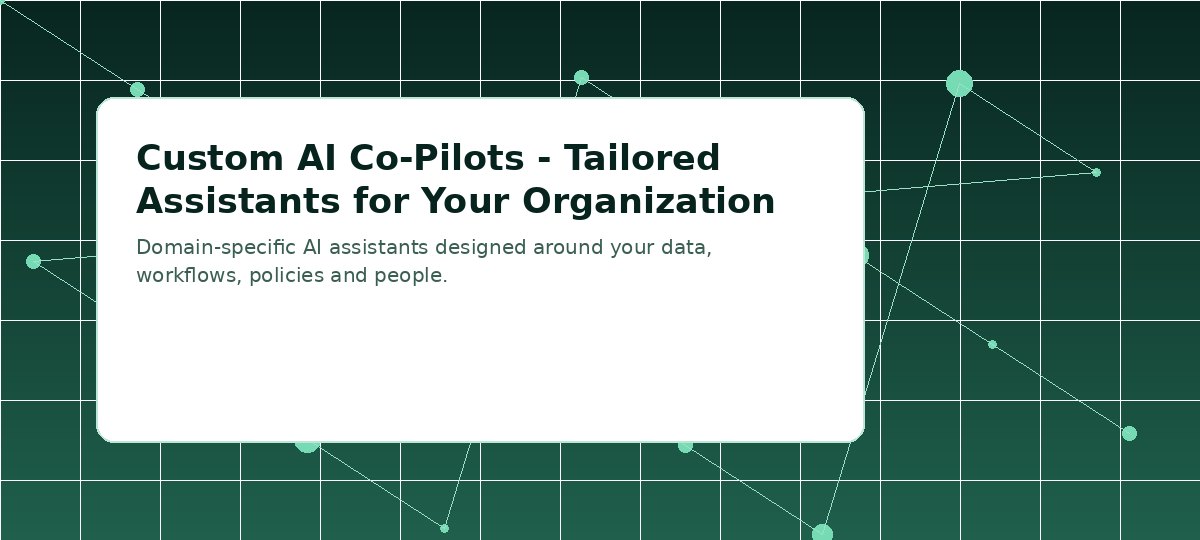 Custom AI Co-Pilots - Tailored Assistants for Your Organization

Domain-specific AI assistants designed around your data, workflows, policies and people.